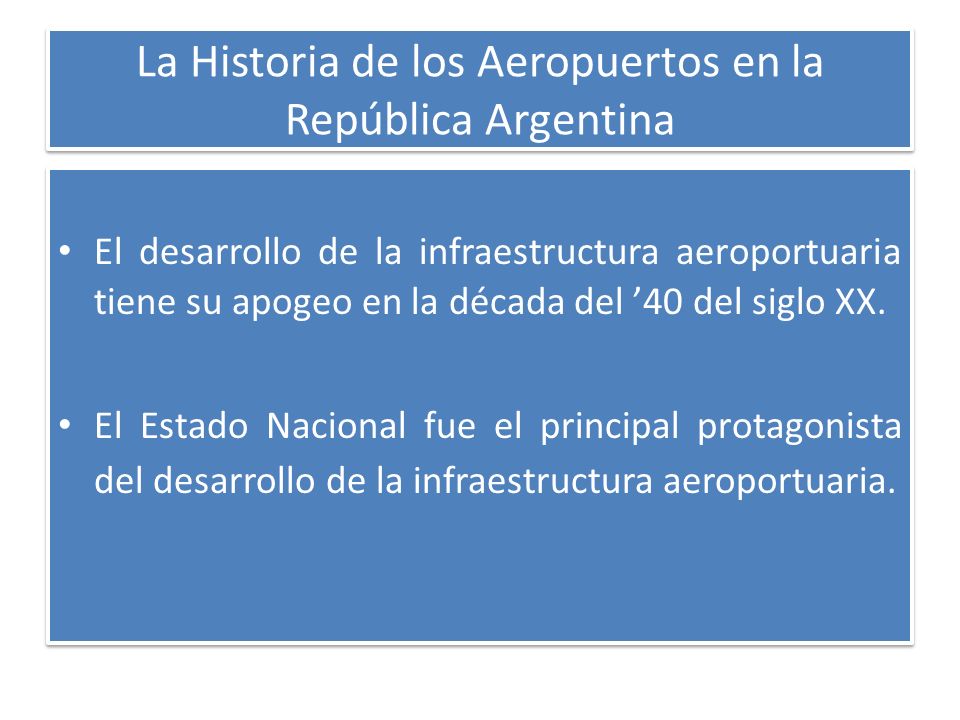 La Historia de los Aeropuertos en la República Argentina

• El desarrollo de la infraestructura aeroportuaria tiene su apogeo en la década del ’40 del siglo XX.

• El Estado Nacional fue el principal protagonista del desarrollo de la infraestructura aeroportuaria.